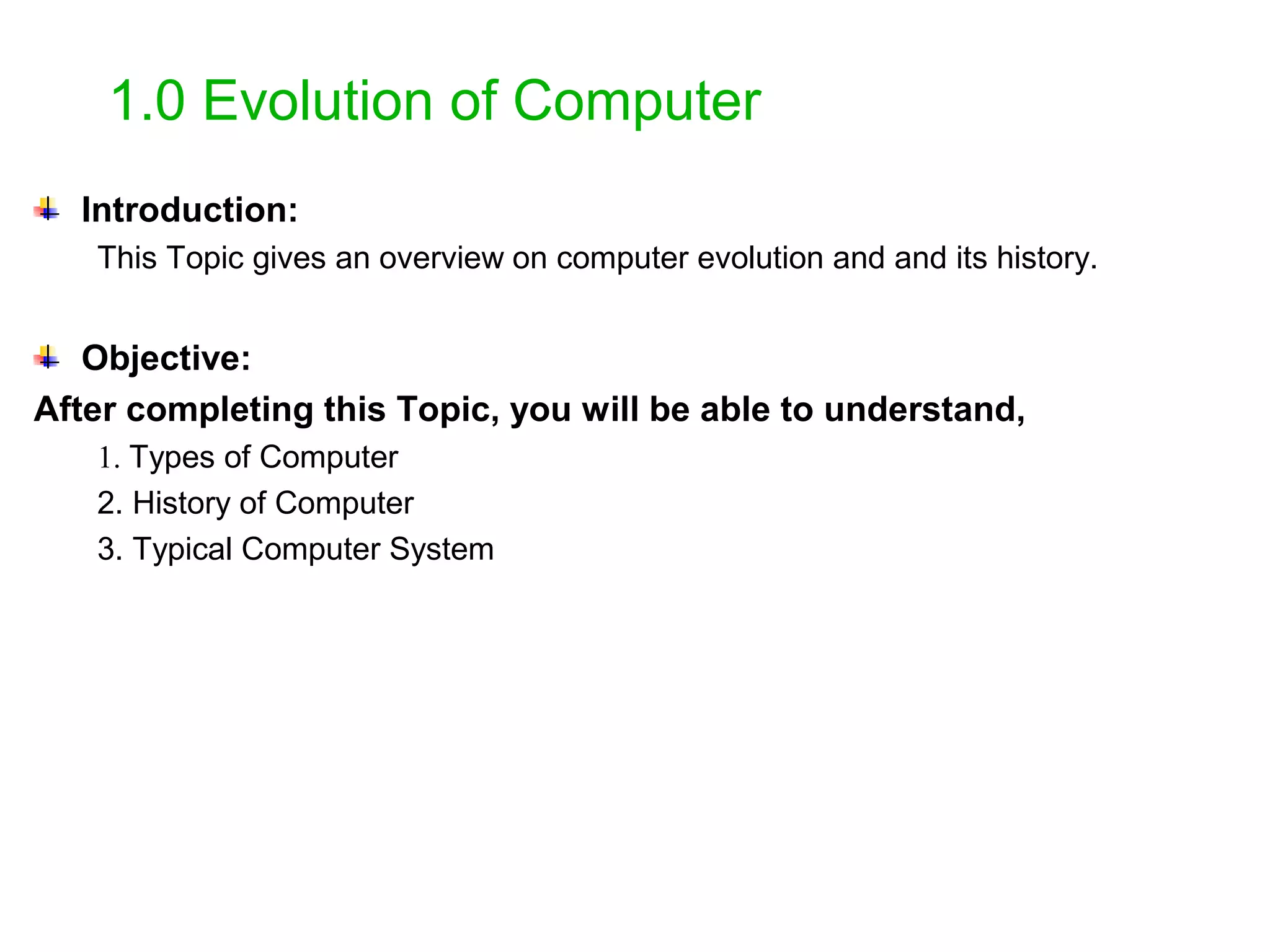 1.0 Evolution of Computer

Introduction:

This Topic gives an overview on computer evolution and and its history.

Objective:

After completing this Topic, you will be able to understand,

1. Types of Computer
2. History of Computer
3. Typical Computer System